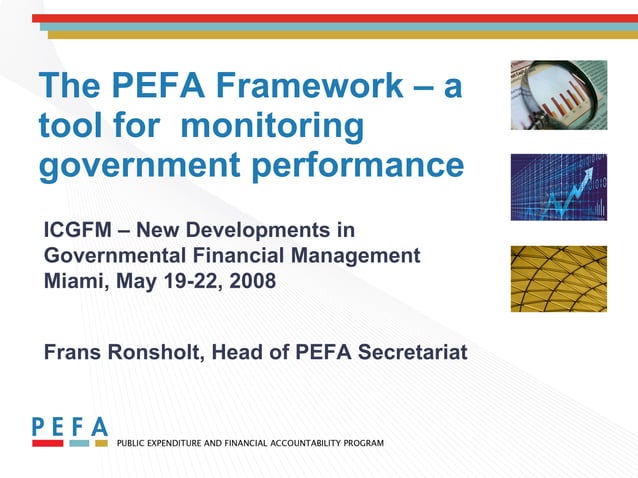 The PEFA Framework – a tool for  monitoring government performance

ICGFM – New Developments in Governmental Financial Management
Miami, May 19-22, 2008

Frans Ronsholt, Head of PEFA Secretariat

PEFA
PUBLIC EXPENDITURE AND FINANCIAL ACCOUNTABILITY PROGRAM